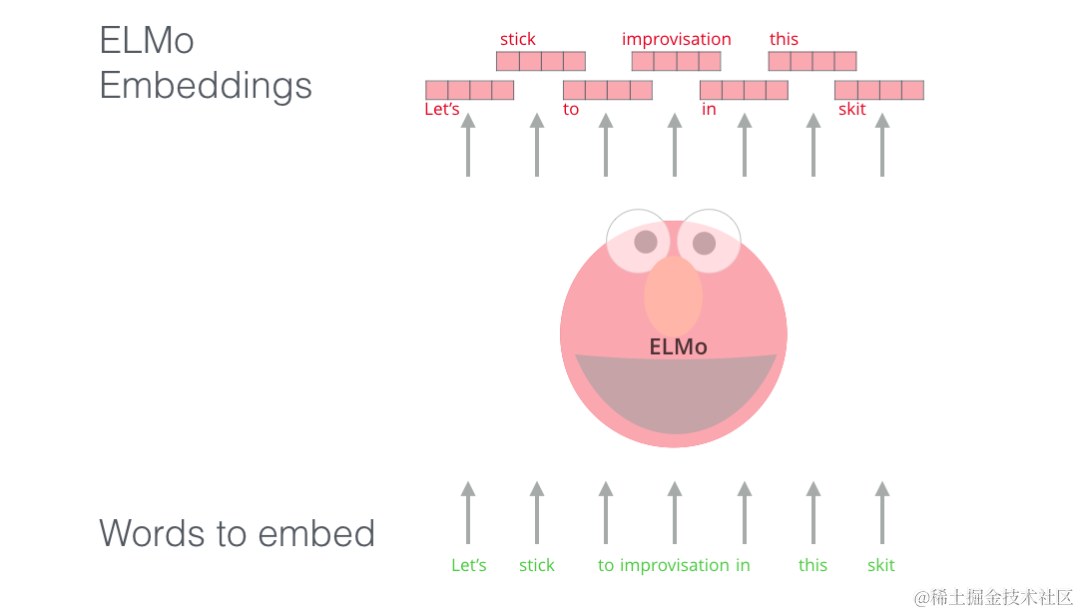 ELMo
Embeddings

stick improvisation this
Let's to in skit

ELMo

Words to embed

Let's stick to improvisation in this skit

@稀土掘金技术社区